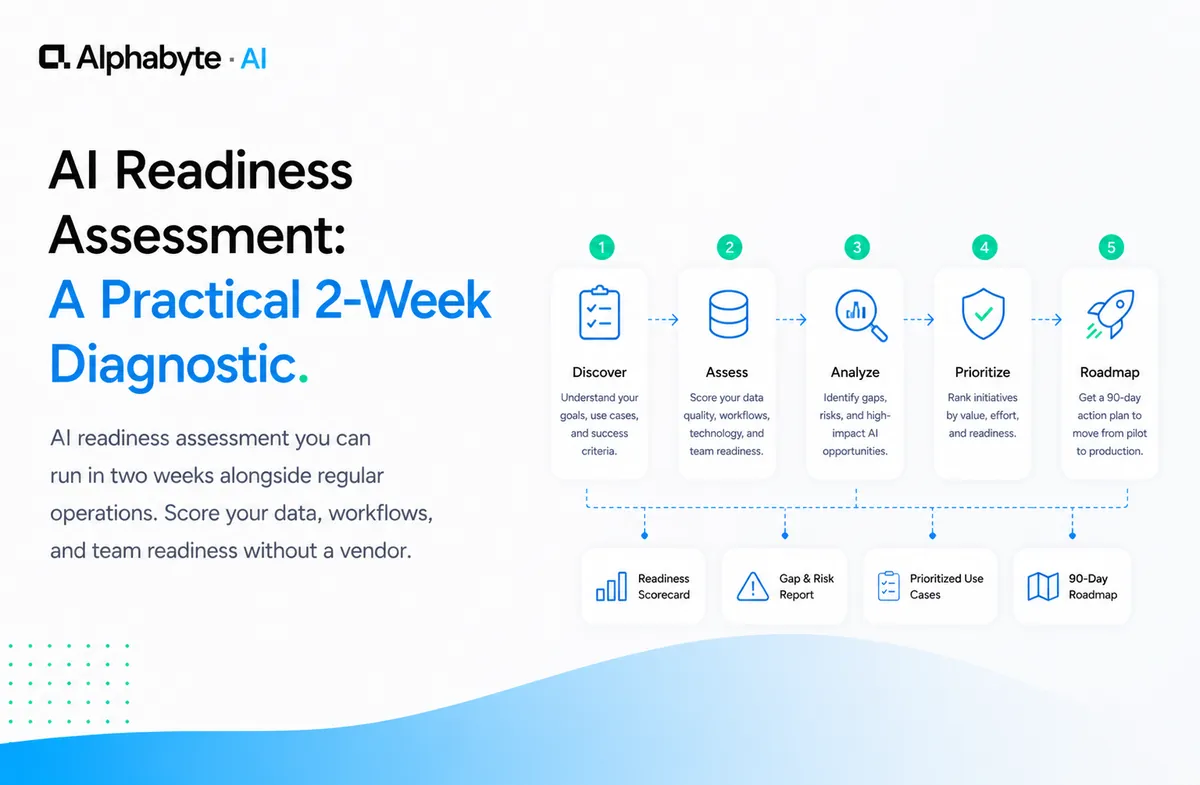 Alphabyte · AI

AI Readiness Assessment: A Practical 2-Week Diagnostic.

AI readiness assessment you can run in two weeks alongside regular operations. Score your data, workflows, and team readiness without a vendor.

1
Discover
Understand your goals, use cases, and success criteria.

2
Assess
Score your data quality, workflows, technology, and team readiness.

3
Analyze
Identify gaps, risks, and high-impact AI opportunities.

4
Prioritize
Rank initiatives by value, effort, and readiness.

5
Roadmap
Get a 90-day action plan to move from pilot to production.

Readiness Scorecard

Gap & Risk Report

Prioritized Use Cases

90-Day Roadmap